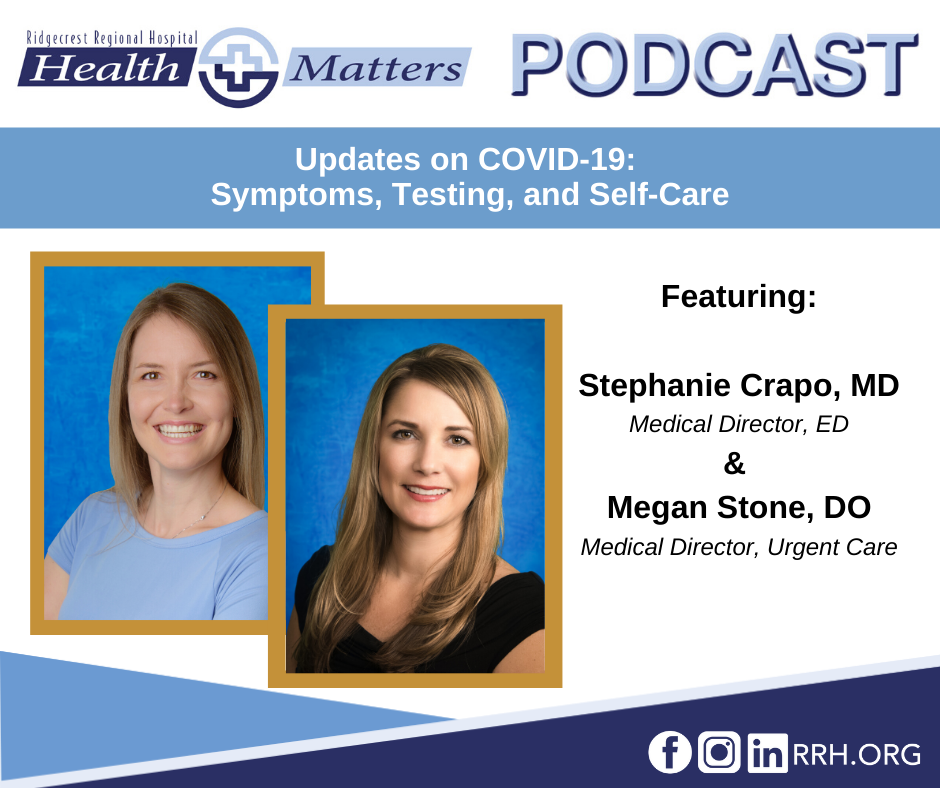 Ridgecrest Regional Hospital
Health Matters
PODCAST

Updates on COVID-19:
Symptoms, Testing, and Self-Care

Featuring:

Stephanie Crapo, MD
Medical Director, ED
&
Megan Stone, DO
Medical Director, Urgent Care

RRH.ORG